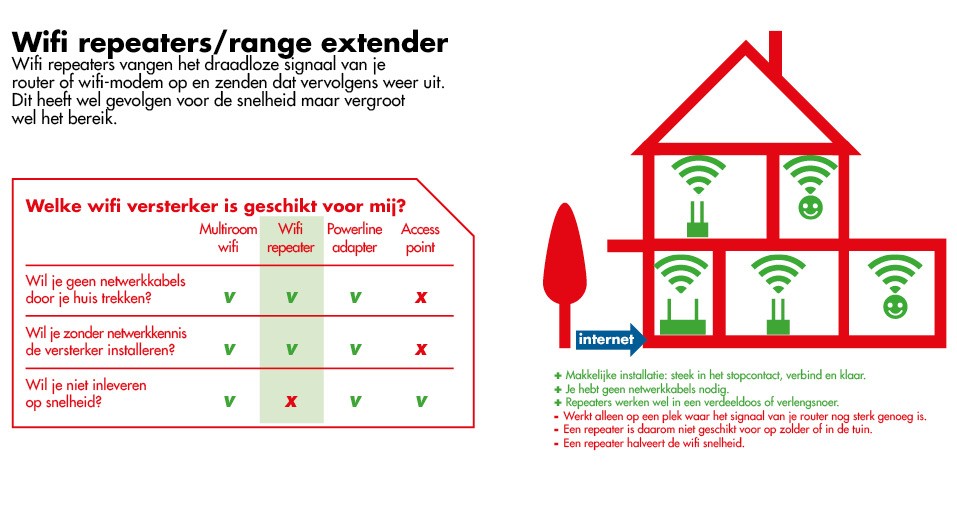 Wifi repeaters/range extender

Wifi repeaters vangen het draadloze signaal van je router of wifi-modem op en zenden dat vervolgens weer uit. Dit heeft wel gevolgen voor de snelheid maar vergroot wel het bereik.

Welke wifi versterker is geschikt voor mij?

| | Multiroom wifi | Wifi repeater | Powerline adapter | Access point |
|---|---|---|---|---|
| Wil je geen netwerkkabels door je huis trekken? | v | v | v | x |
| Wil je zonder netwerkkennis de versterker installeren? | v | v | v | x |
| Wil je niet inleveren op snelheid? | v | x | v | v |

internet

+ Makkelijke installatie: steek in het stopcontact, verbind en klaar.
+ Je hebt geen netwerkkabels nodig.
+ Repeaters werken wel in een verdeeldoos of verlengsnoer.
- Werkt alleen op een plek waar het signaal van je router nog sterk genoeg is.
- Een repeater is daarom niet geschikt voor op zolder of in de tuin.
- Een repeater halveert de wifi snelheid.